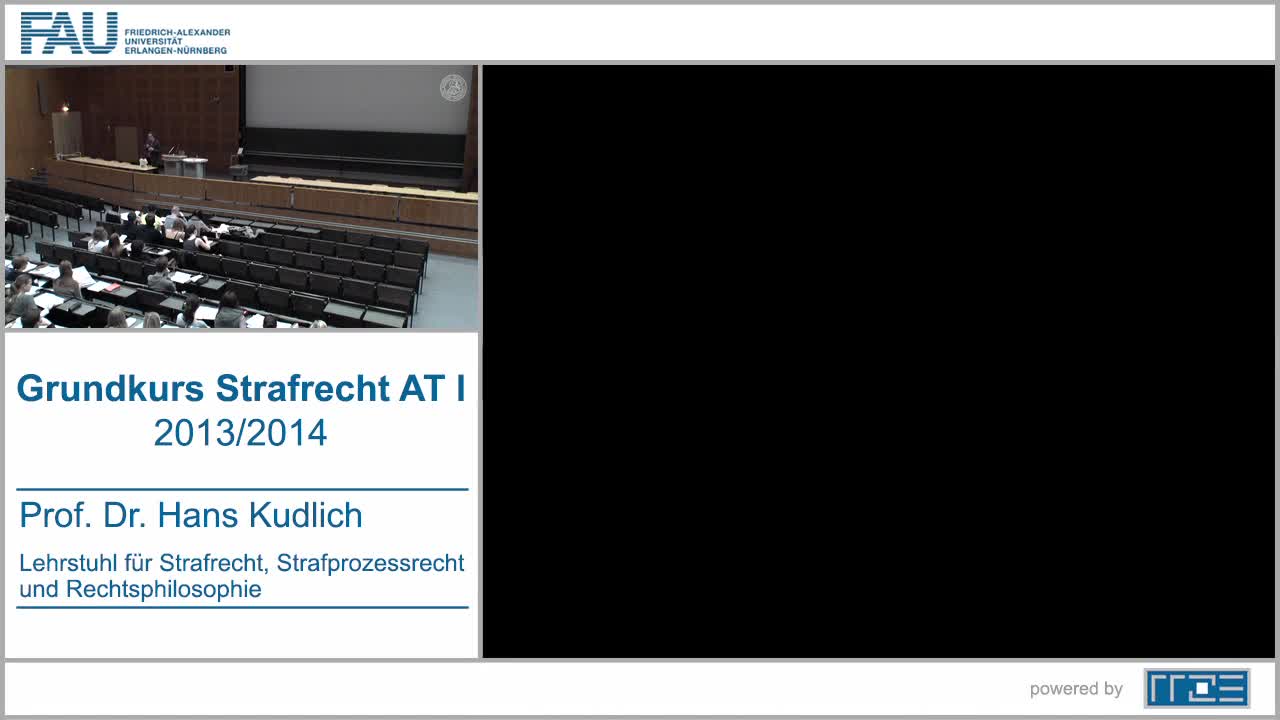 FAU FRIEDRICH-ALEXANDER UNIVERSITÄT ERLANGEN-NÜRNBERG

Grundkurs Strafrecht AT I
2013/2014

Prof. Dr. Hans Kudlich

Lehrstuhl für Strafrecht, Strafprozessrecht und Rechtsphilosophie

powered by RRZE